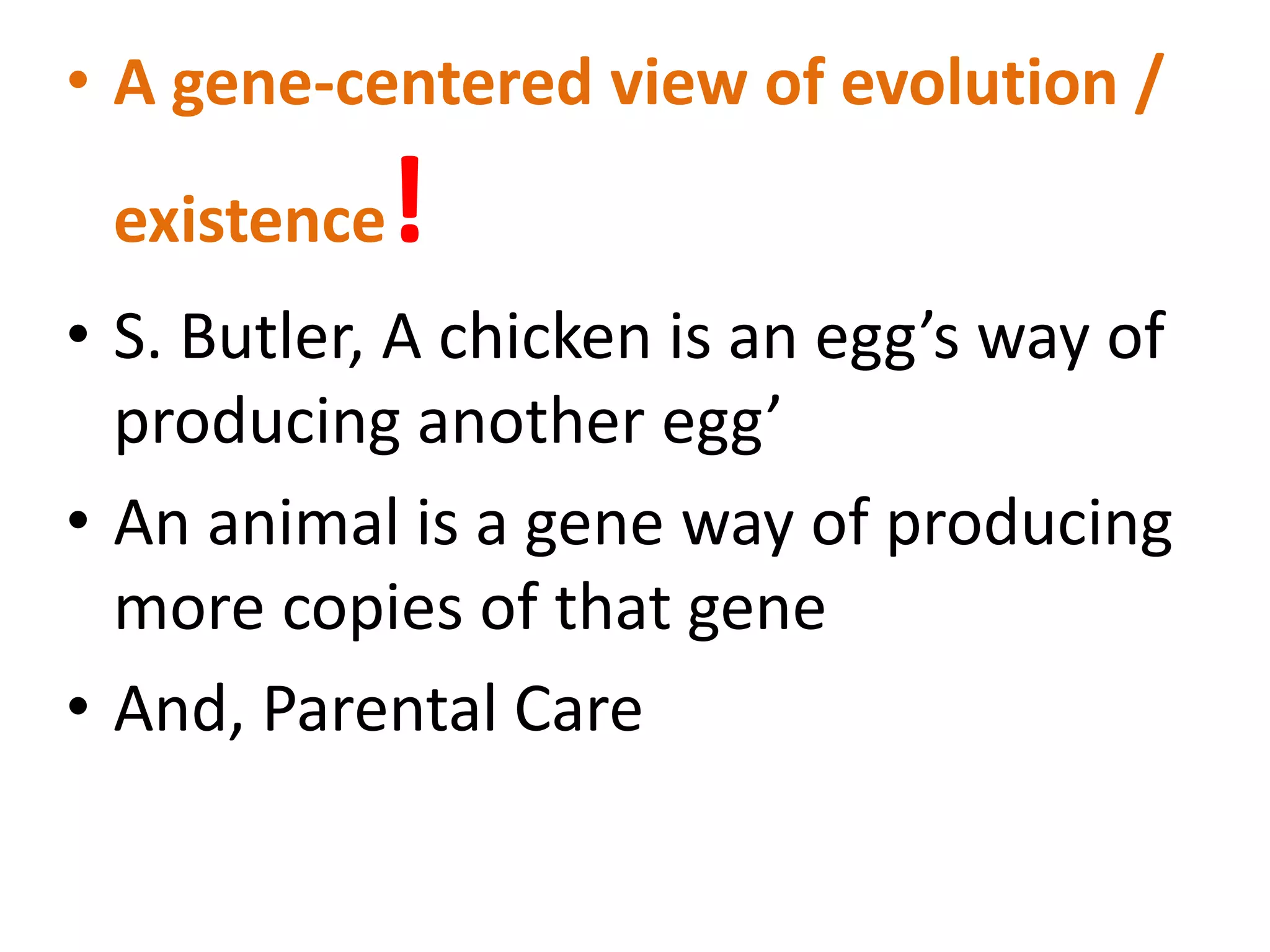 • A gene-centered view of evolution / existence!

• S. Butler, A chicken is an egg’s way of producing another egg’

• An animal is a gene way of producing more copies of that gene

• And, Parental Care